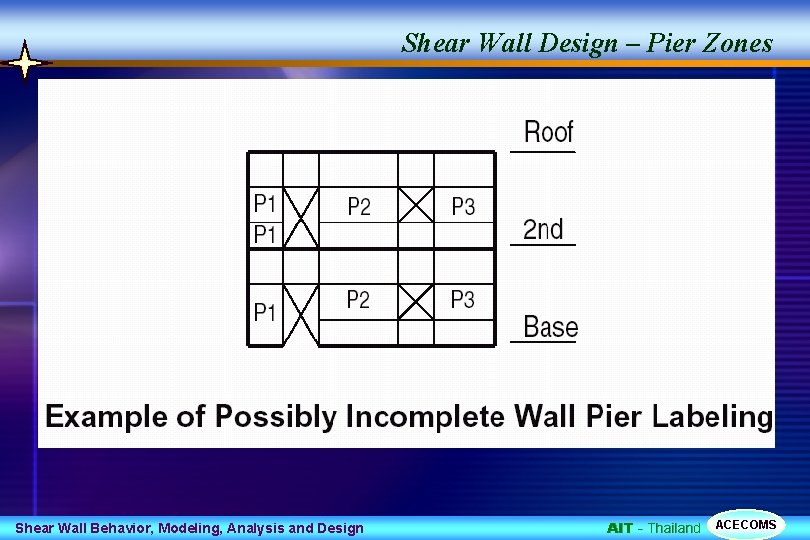 Shear Wall Design – Pier Zones

Roof

P1

P2

P3

P1

2nd

P1

P2

P3

Base

Example of Possibly Incomplete Wall Pier Labeling

Shear Wall Behavior, Modeling, Analysis and Design

AIT - Thailand

ACECOMS